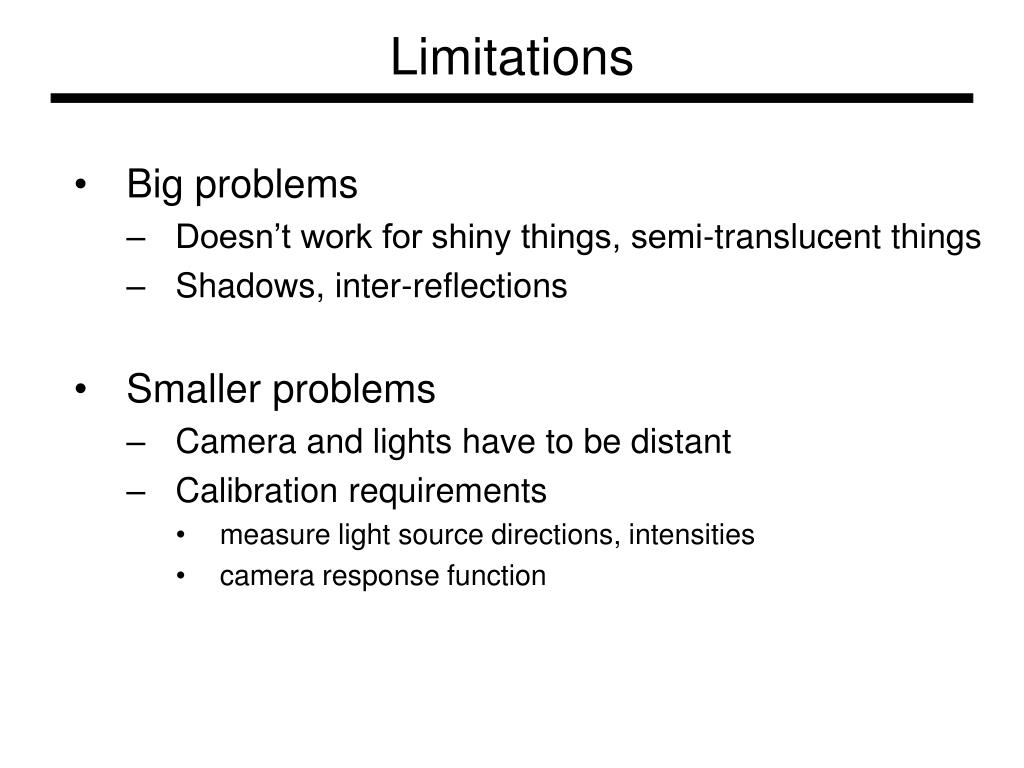 Limitations

• Big problems
– Doesn’t work for shiny things, semi-translucent things
– Shadows, inter-reflections

• Smaller problems
– Camera and lights have to be distant
– Calibration requirements
• measure light source directions, intensities
• camera response function